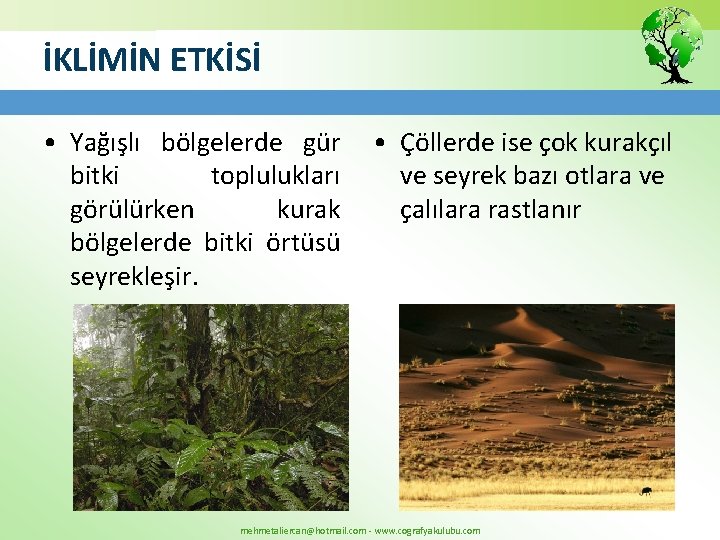 İKLİMİN ETKİSİ

• Yağışlı bölgelerde gür bitki toplulukları görülürken kurak bölgelerde bitki örtüsü seyrekleşir.

• Çöllerde ise çok kurakçıl ve seyrek bazı otlara ve çalılara rastlanır

mehmetaliercan@hotmail.com - www.cografyakulubu.com